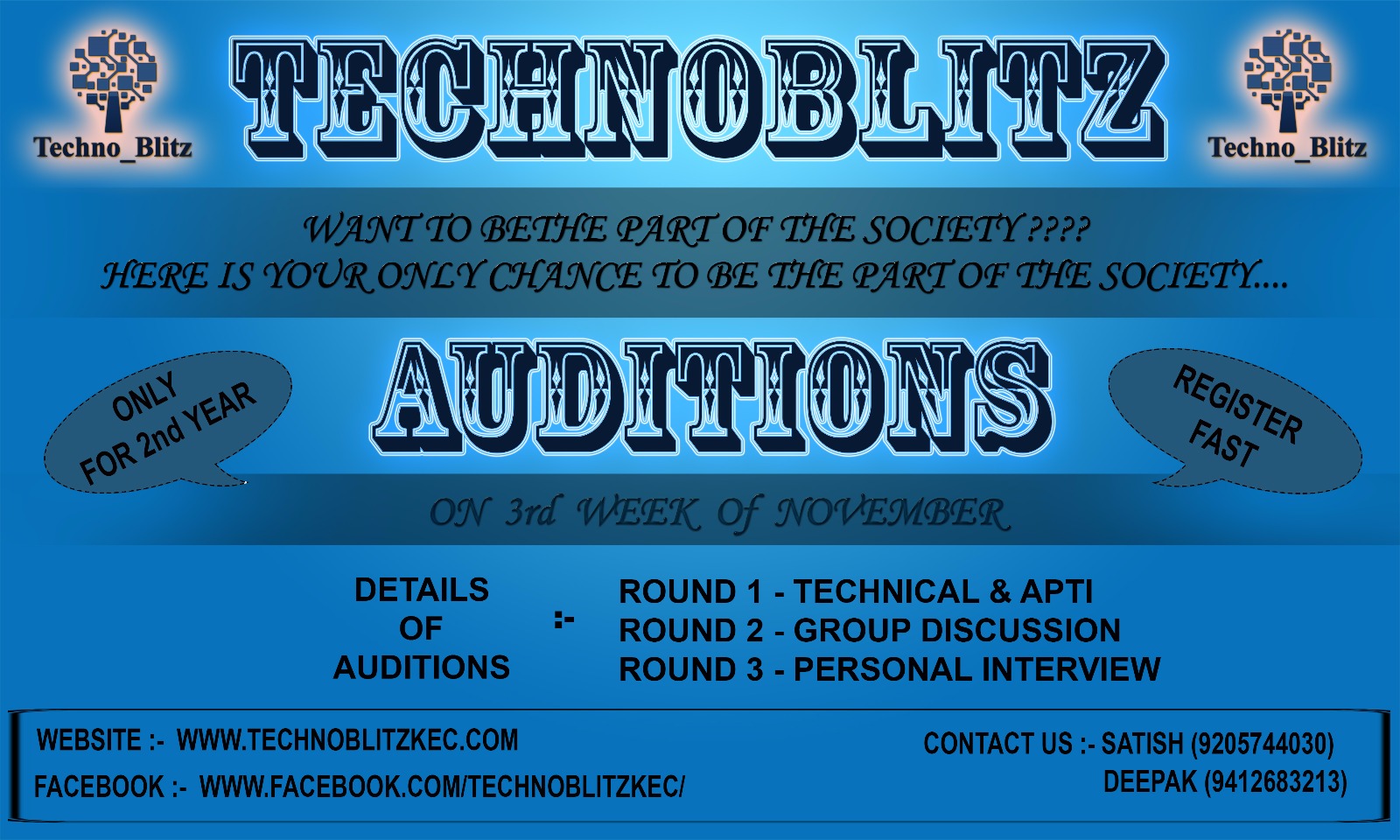 Techno_Blitz

TECHNOBLITZ

Techno_Blitz

WANT TO BETHE PART OF THE SOCIETY ????
HERE IS YOUR ONLY CHANCE TO BE THE PART OF THE SOCIETY....

ONLY FOR 2nd YEAR

AUDITIONS

REGISTER FAST

ON 3rd WEEK Of NOVEMBER

DETAILS OF AUDITIONS :-

ROUND 1 - TECHNICAL & APTI
ROUND 2 - GROUP DISCUSSION
ROUND 3 - PERSONAL INTERVIEW

WEBSITE :- WWW.TECHNOBLITZKEC.COM
FACEBOOK :- WWW.FACEBOOK.COM/TECHNOBLITZKEC/

CONTACT US :- SATISH (9205744030)
DEEPAK (9412683213)